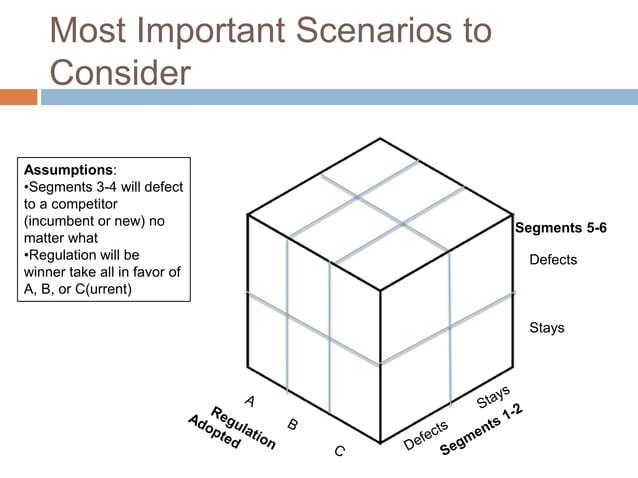 Most Important Scenarios to Consider

**Assumptions**:
•Segments 3-4 will defect to a competitor (incumbent or new) no matter what
•Regulation will be winner take all in favor of A, B, or C(urrent)

Segments 5-6

Defects

Stays

A

B

C

Regulation Adopted

Defects

Stays

Segments 1-2